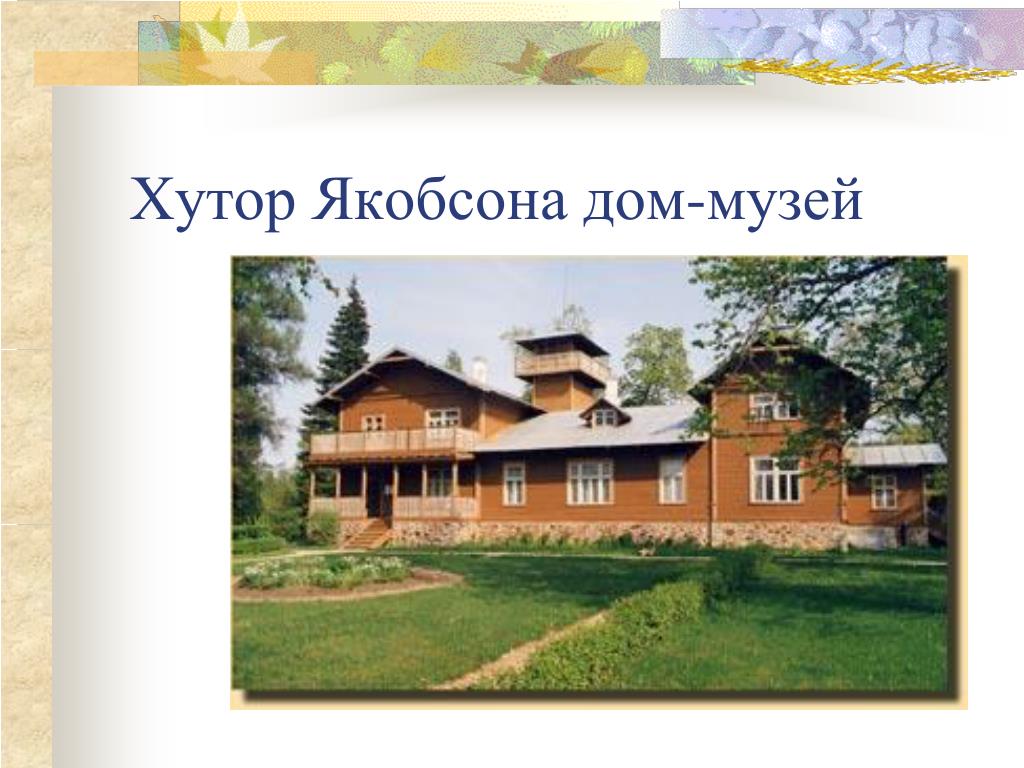 Хутор Якобсона дом-музей